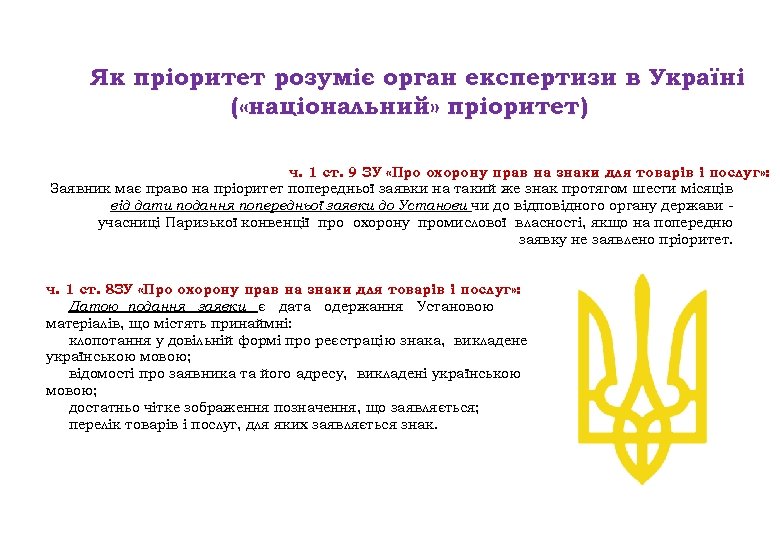 Як пріоритет розуміє орган експертизи в Україні («національний» пріоритет)

ч. 1 ст. 9 ЗУ «Про охорону прав на знаки для товарів і послуг»:
Заявник має право на пріоритет попередньої заявки на такий же знак протягом шести місяців від дати подання попередньої заявки до Установи чи до відповідного органу держави - учасниці Паризької конвенції про охорону промислової власності, якщо на попередню заявку не заявлено пріоритет.

ч. 1 ст. 8ЗУ «Про охорону прав на знаки для товарів і послуг»:
Датою подання заявки є дата одержання Установою матеріалів, що містять принаймні:
клопотання у довільній формі про реєстрацію знака, викладене українською мовою;
відомості про заявника та його адресу, викладені українською мовою;
достатньо чітке зображення позначення, що заявляється;
перелік товарів і послуг, для яких заявляється знак.